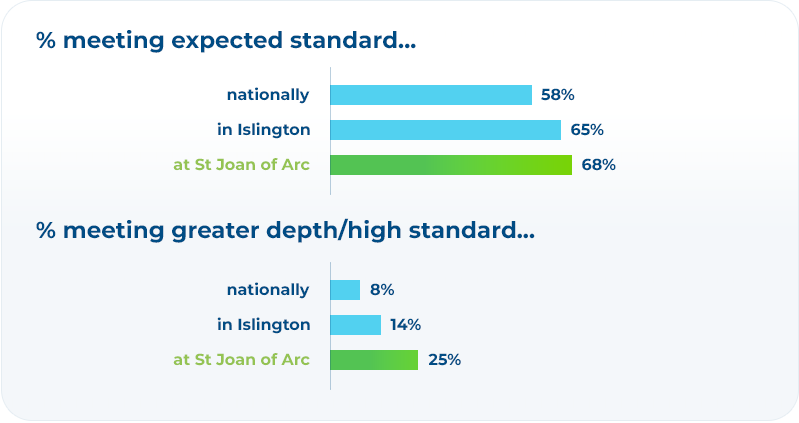 % meeting expected standard...

nationally 58%
in Islington 65%
at St Joan of Arc 68%

% meeting greater depth/high standard...

nationally 8%
in Islington 14%
at St Joan of Arc 25%